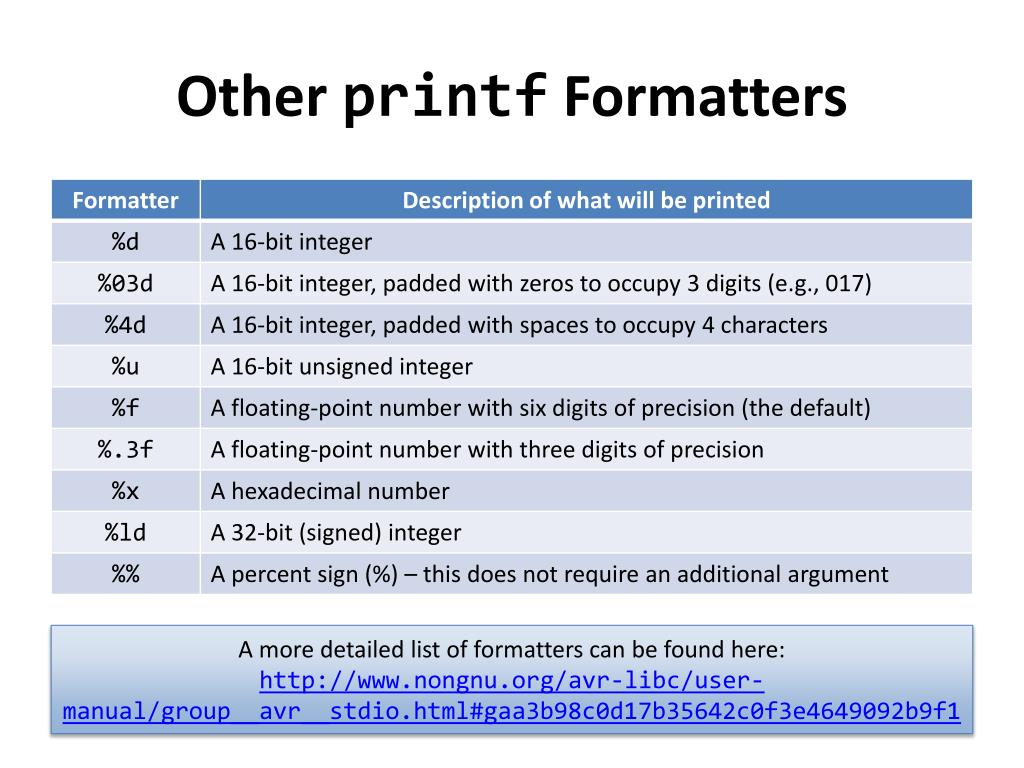 Other printf Formatters

| Formatter | Description of what will be printed |
|---|---|
| %d | A 16-bit integer |
| %03d | A 16-bit integer, padded with zeros to occupy 3 digits (e.g., 017) |
| %4d | A 16-bit integer, padded with spaces to occupy 4 characters |
| %u | A 16-bit unsigned integer |
| %f | A floating-point number with six digits of precision (the default) |
| %.3f | A floating-point number with three digits of precision |
| %x | A hexadecimal number |
| %ld | A 32-bit (signed) integer |
| %% | A percent sign (%) – this does not require an additional argument |

A more detailed list of formatters can be found here:
http://www.nongnu.org/avr-libc/user-manual/group__avr__stdio.html#gaa3b98c0d17b35642c0f3e4649092b9f1